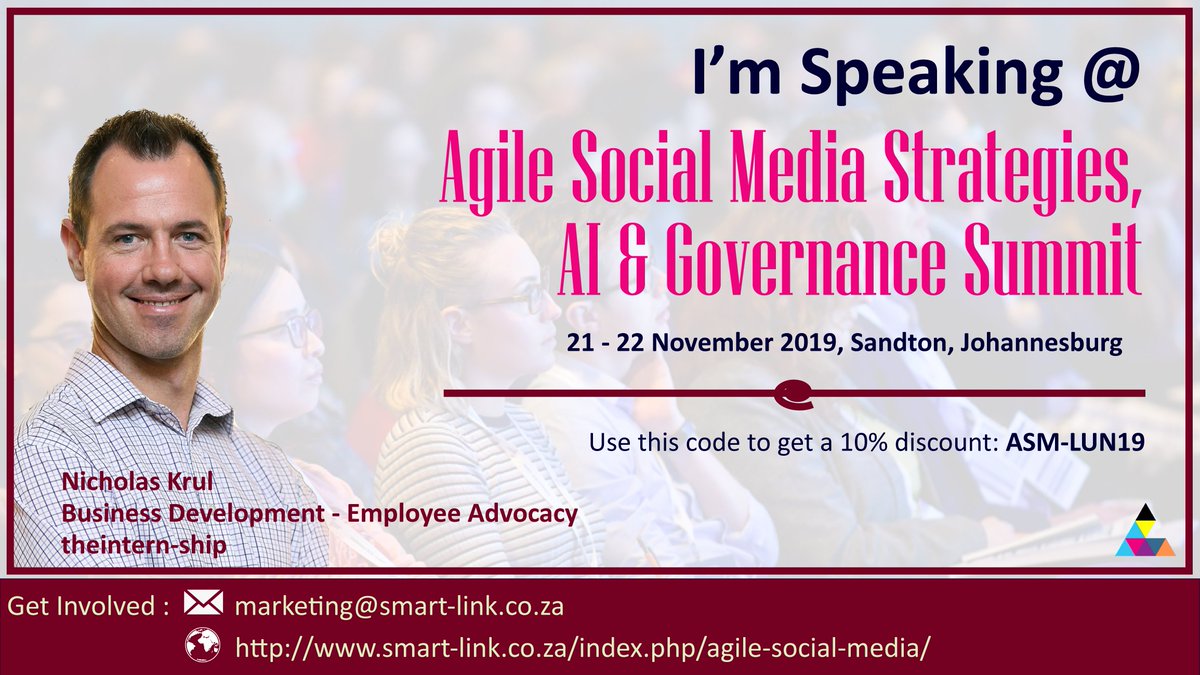 I'm Speaking @

Agile Social Media Strategies, AI & Governance Summit

21 - 22 November 2019, Sandton, Johannesburg

Use this code to get a 10% discount: ASM-LUN19

Nicholas Krul
Business Development - Employee Advocacy
theintern-ship

Get Involved : marketing@smart-link.co.za
http://www.smart-link.co.za/index.php/agile-social-media/